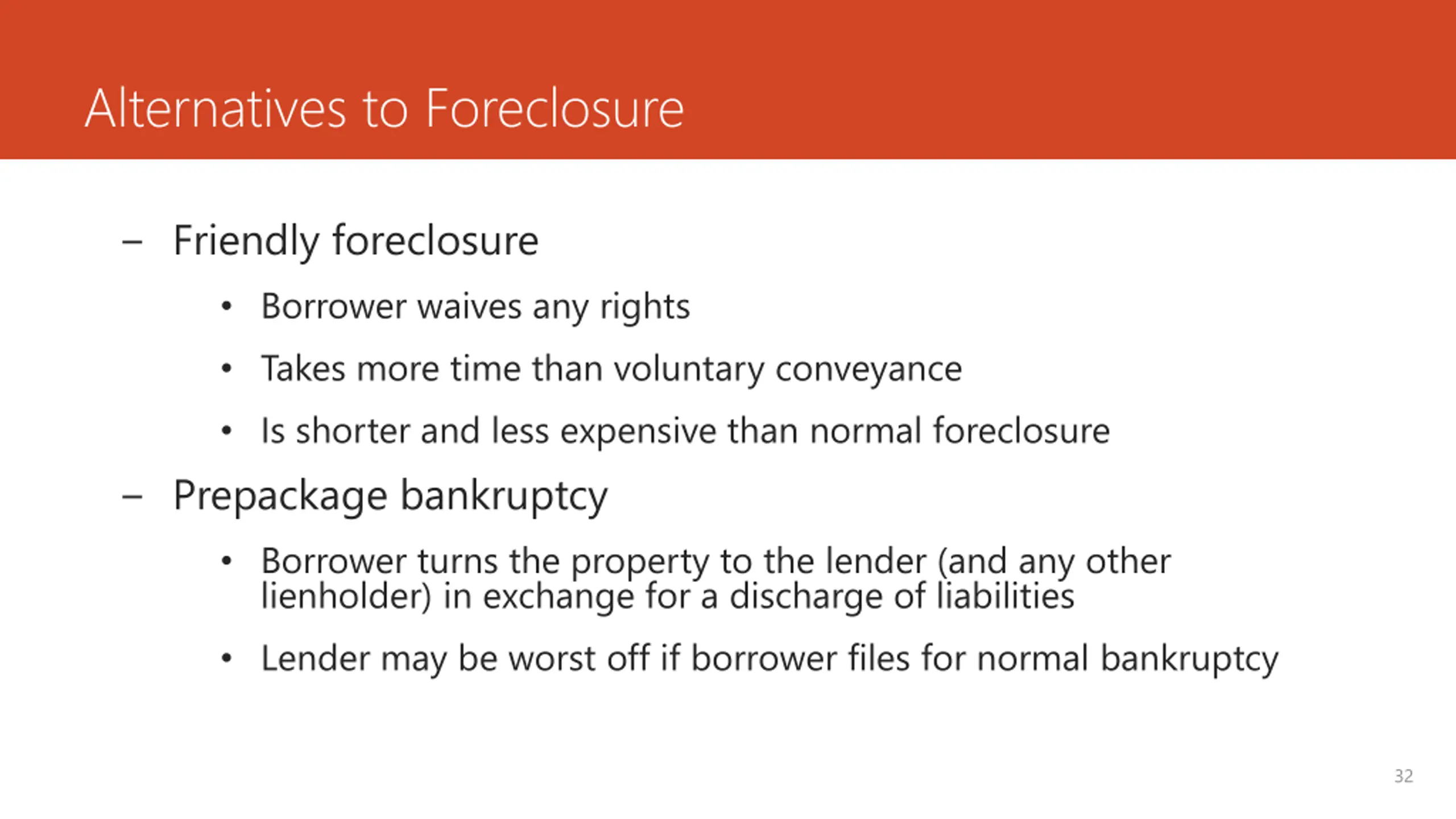 Alternatives to Foreclosure

– Friendly foreclosure

• Borrower waives any rights

• Takes more time than voluntary conveyance

• Is shorter and less expensive than normal foreclosure

– Prepackage bankruptcy

• Borrower turns the property to the lender (and any other lienholder) in exchange for a discharge of liabilities

• Lender may be worst off if borrower files for normal bankruptcy

32